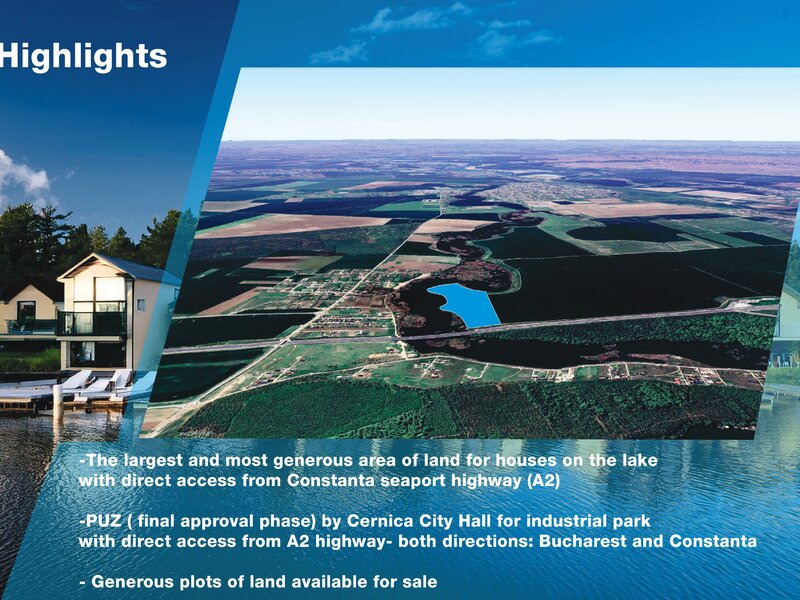 Highlights

-The largest and most generous area of land for houses on the lake with direct access from Constanta seaport highway (A2)

-PUZ ( final approval phase) by Cernica City Hall for industrial park with direct access from A2 highway- both directions: Bucharest and Constanta

- Generous plots of land available for sale